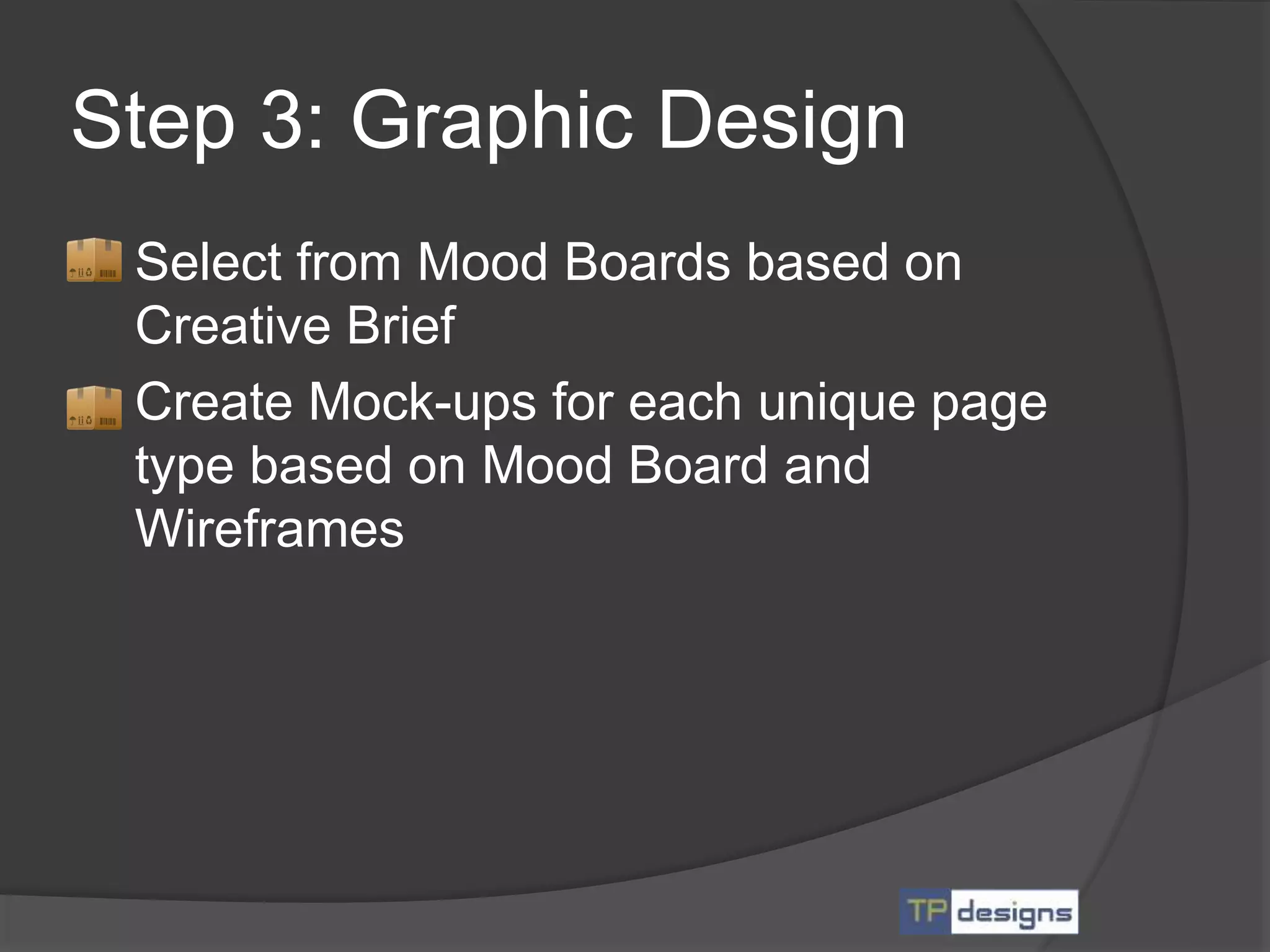 Step 3: Graphic Design

Select from Mood Boards based on Creative Brief

Create Mock-ups for each unique page type based on Mood Board and Wireframes

TP designs